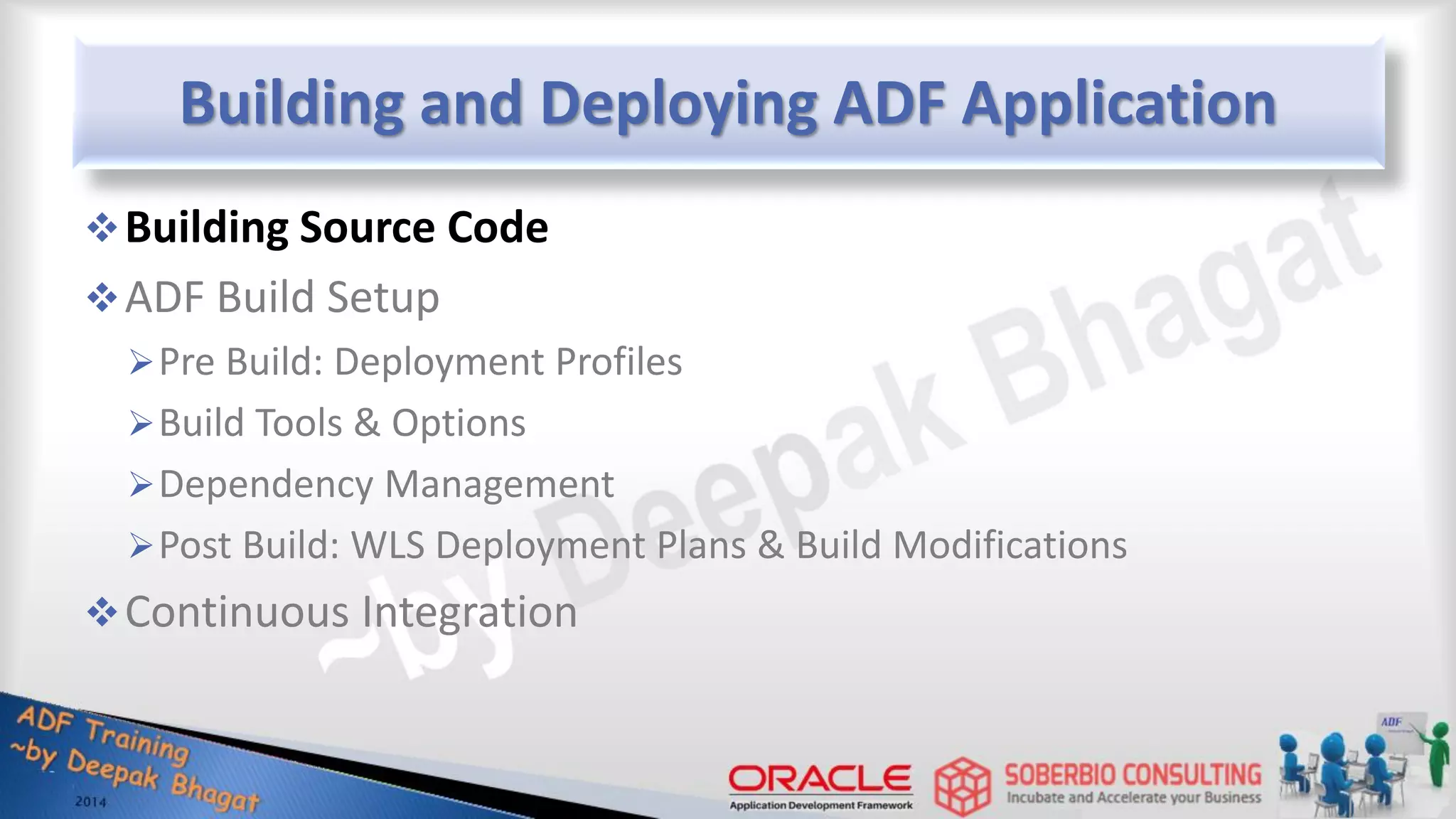 Building and Deploying ADF Application

❖ Building Source Code
❖ ADF Build Setup
➢ Pre Build: Deployment Profiles
➢ Build Tools & Options
➢ Dependency Management
➢ Post Build: WLS Deployment Plans & Build Modifications
❖ Continuous Integration

~by Deepak Bhagat

ADF Training
~by Deepak Bhagat
2014

ORACLE
Application Development Framework

SOBERBIO CONSULTING
Incubate and Accelerate your Business

ADF